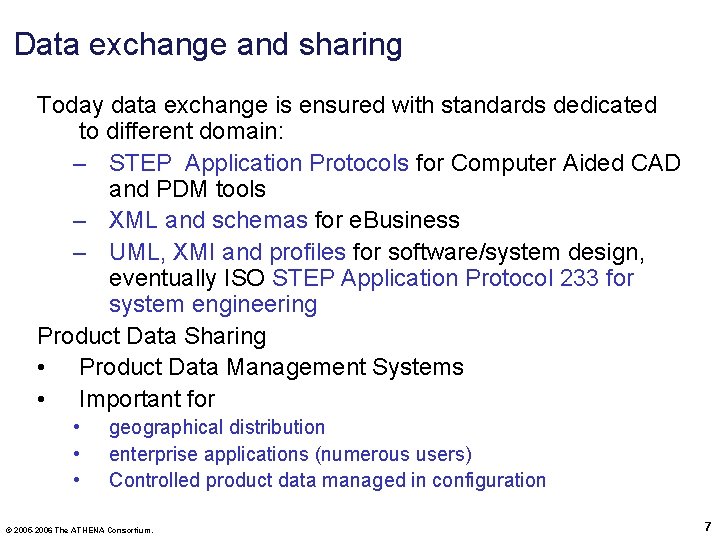 Data exchange and sharing

Today data exchange is ensured with standards dedicated to different domain:

– STEP Application Protocols for Computer Aided CAD and PDM tools
– XML and schemas for eBusiness
– UML, XMI and profiles for software/system design, eventually ISO STEP Application Protocol 233 for system engineering

Product Data Sharing

• Product Data Management Systems
• Important for
  • geographical distribution
  • enterprise applications (numerous users)
  • Controlled product data managed in configuration

© 2005-2006 The ATHENA Consortium.

7